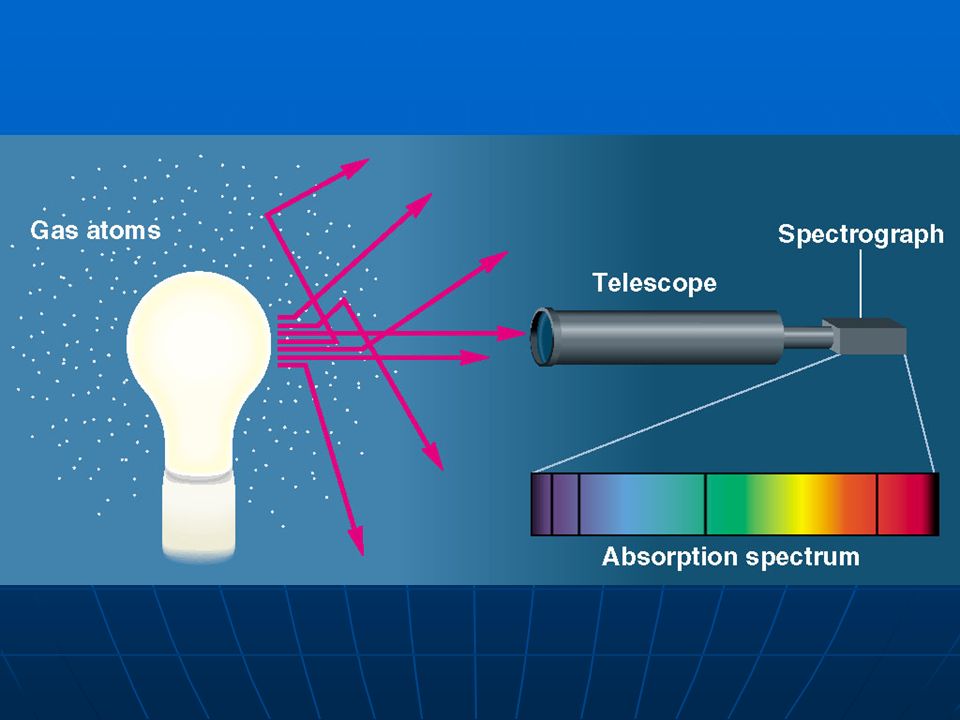 Gas atoms

Spectrograph

Telescope

Absorption spectrum